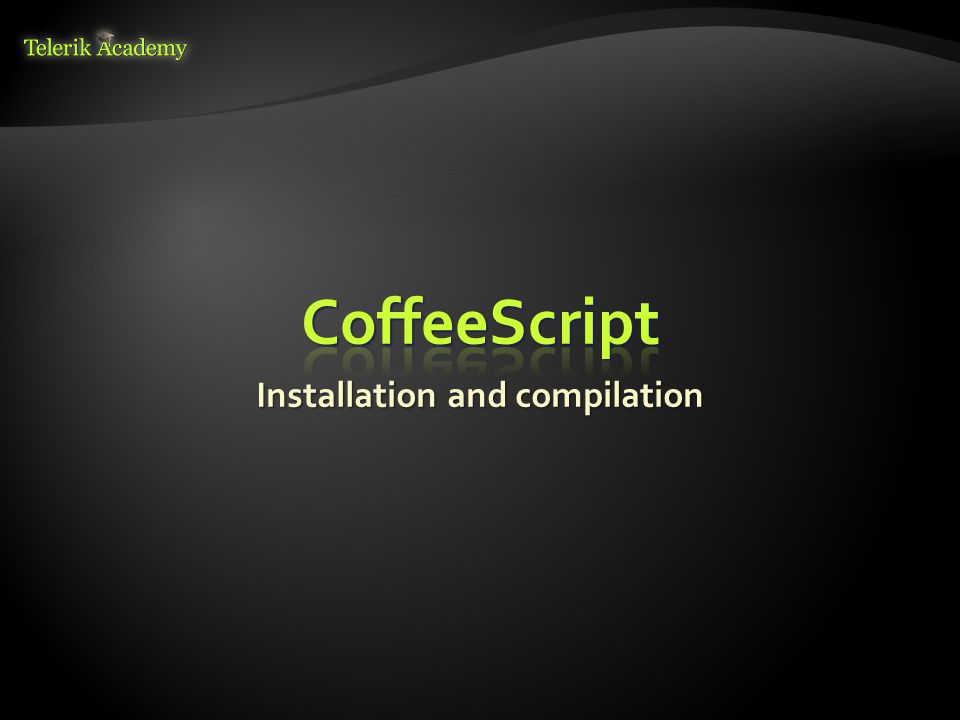 Telerik Academy

CoffeeScript

Installation and compilation